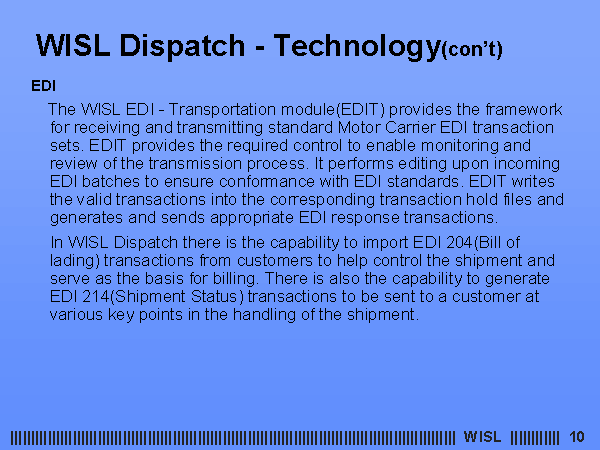 WISL Dispatch - Technology(con't)

EDI

The WISL EDI - Transportation module(EDIT) provides the framework for receiving and transmitting standard Motor Carrier EDI transaction sets. EDIT provides the required control to enable monitoring and review of the transmission process. It performs editing upon incoming EDI batches to ensure conformance with EDI standards. EDIT writes the valid transactions into the corresponding transaction hold files and generates and sends appropriate EDI response transactions.

In WISL Dispatch there is the capability to import EDI 204(Bill of lading) transactions from customers to help control the shipment and serve as the basis for billing. There is also the capability to generate EDI 214(Shipment Status) transactions to be sent to a customer at various key points in the handling of the shipment.

WISL 10